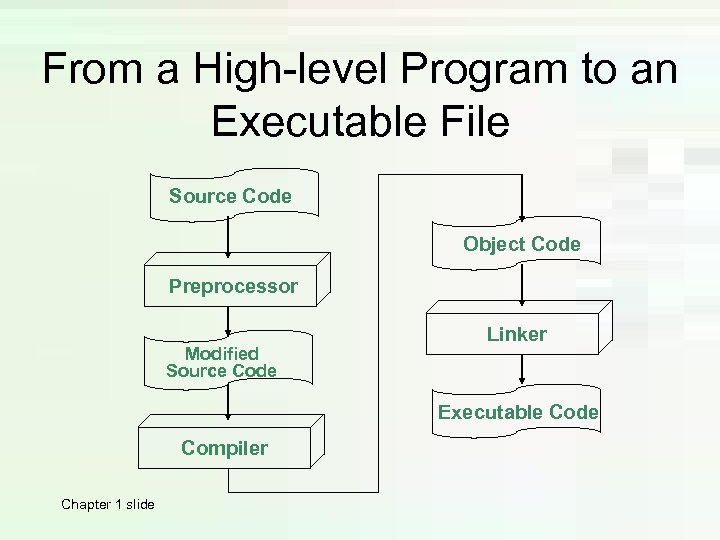 From a High-level Program to an Executable File

Source Code

Preprocessor

Modified Source Code

Compiler

Object Code

Linker

Executable Code

Chapter 1 slide